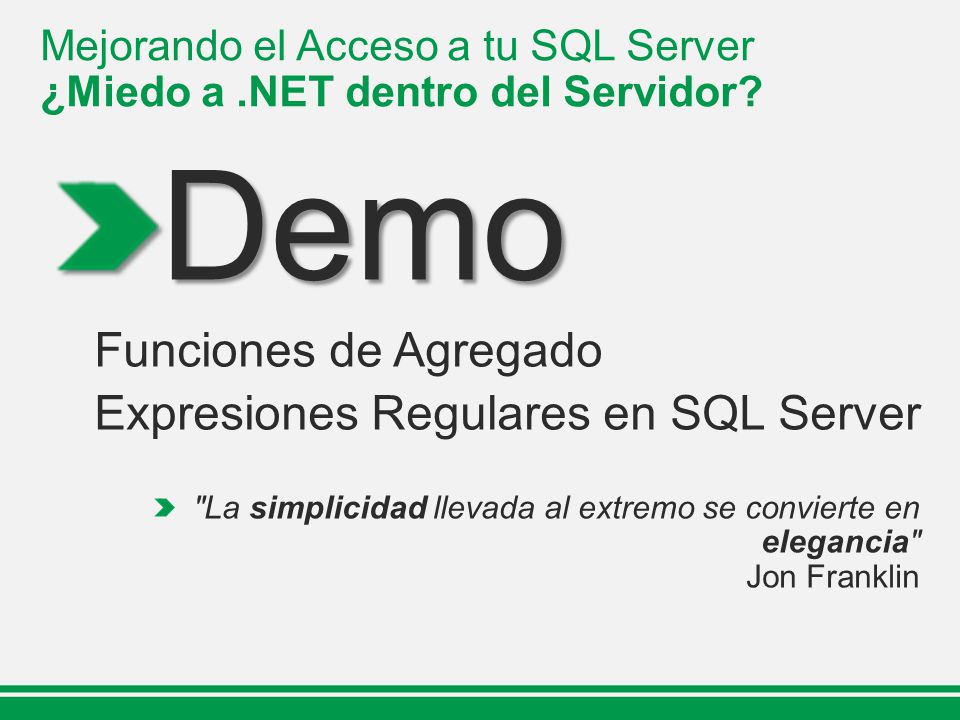 Mejorando el Acceso a tu SQL Server
¿Miedo a .NET dentro del Servidor?

Demo

Funciones de Agregado
Expresiones Regulares en SQL Server

"La simplicidad llevada al extremo se convierte en elegancia"
Jon Franklin